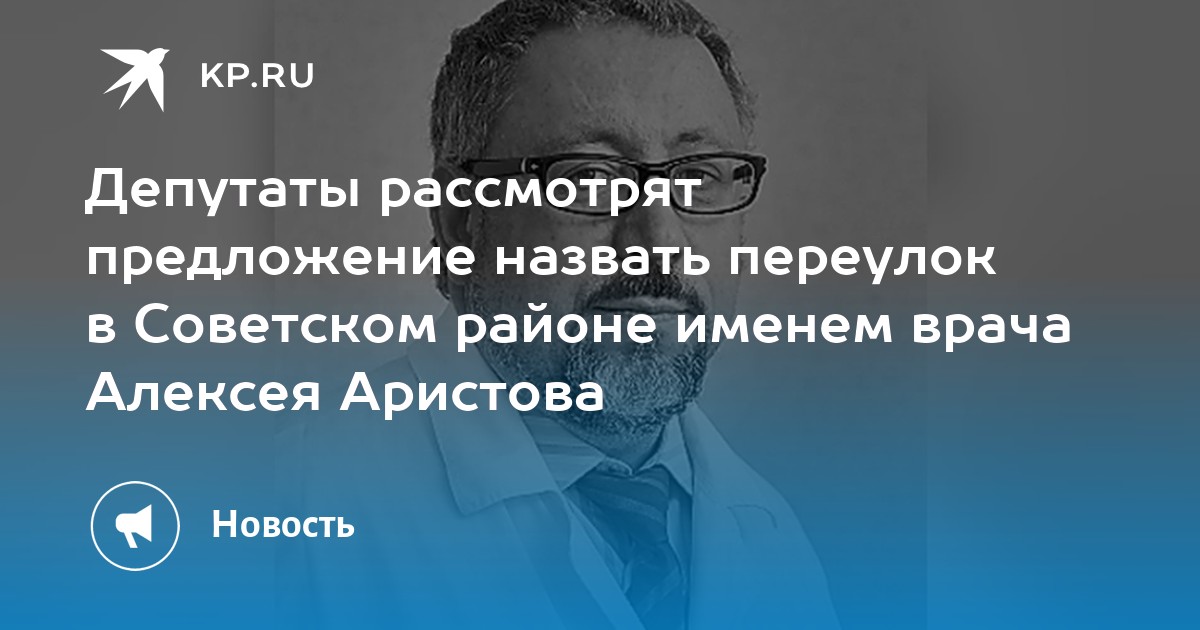 KP.RU

Депутаты рассмотрят предложение назвать переулок в Советском районе именем врача Алексея Аристова

Новость